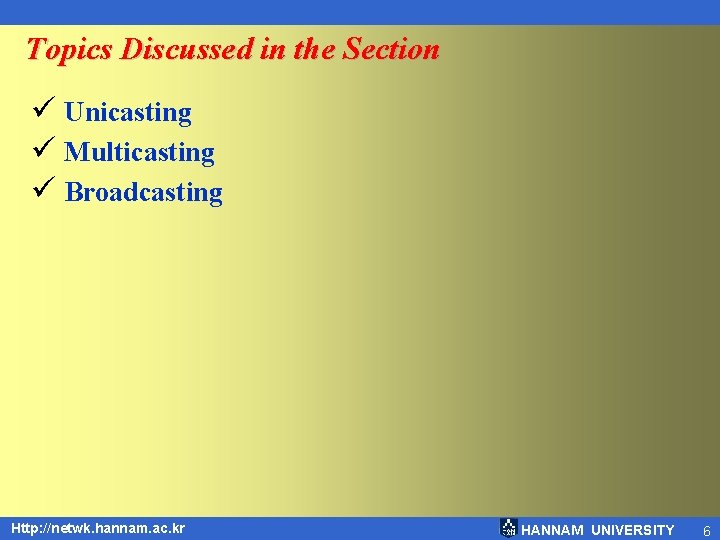 Topics Discussed in the Section

✓ Unicasting
✓ Multicasting
✓ Broadcasting

Http://netwk.hannam.ac.kr

HANNAM UNIVERSITY 6